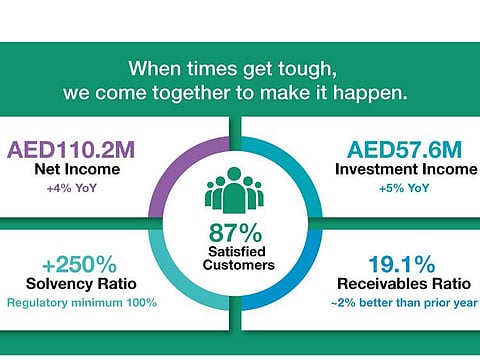 When times get tough, we come together to make it happen.

AED110.2M
Net Income
+4% YoY

AED57.6M
Investment Income
+5% YoY

87%
Satisfied Customers

+250%
Solvency Ratio
Regulatory minimum 100%

19.1%
Receivables Ratio
~2% better than prior year